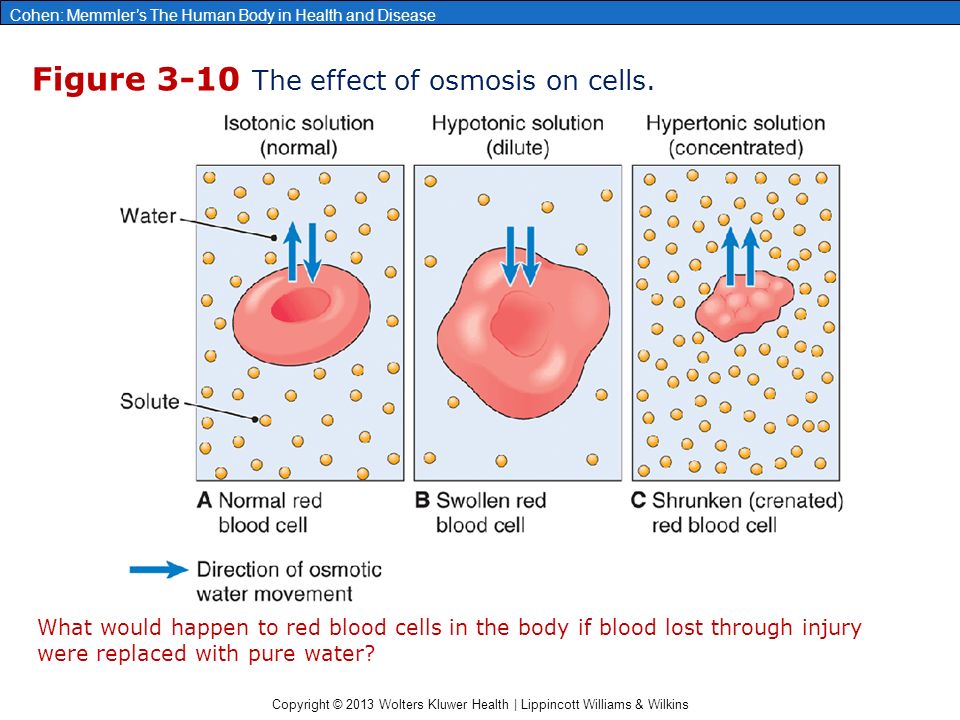 Cohen: Memmler's The Human Body in Health and Disease

Figure 3-10 The effect of osmosis on cells.

Isotonic solution (normal)

Hypotonic solution (dilute)

Hypertonic solution (concentrated)

Water

Solute

A Normal red blood cell

B Swollen red blood cell

C Shrunken (crenated) red blood cell

Direction of osmotic water movement

What would happen to red blood cells in the body if blood lost through injury were replaced with pure water?

Copyright © 2013 Wolters Kluwer Health | Lippincott Williams & Wilkins